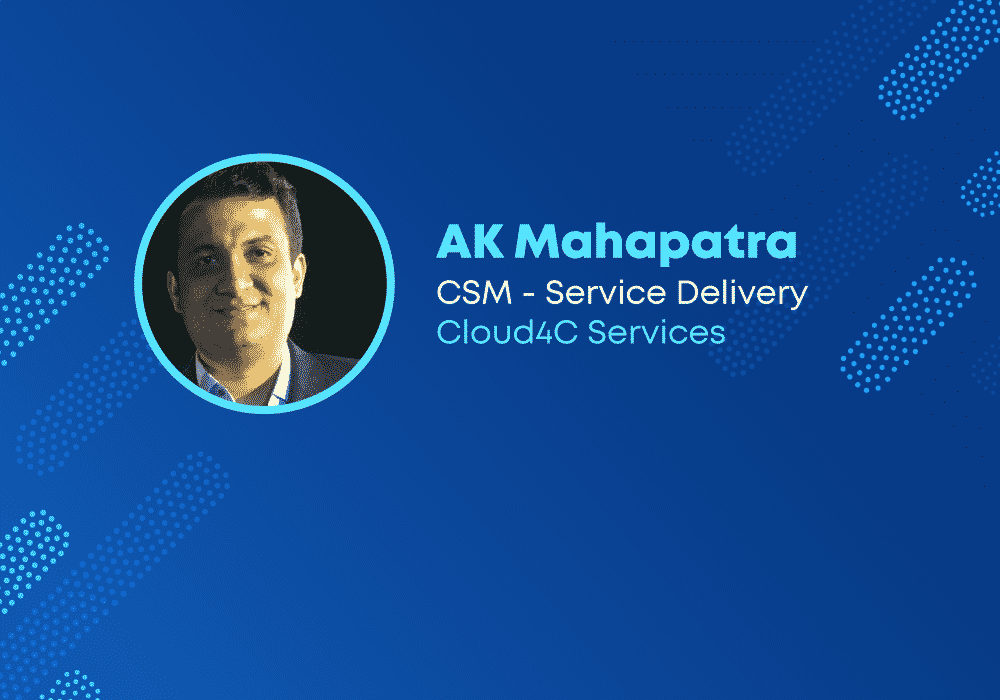 AK Mahapatra
CSM - Service Delivery
Cloud4C Services